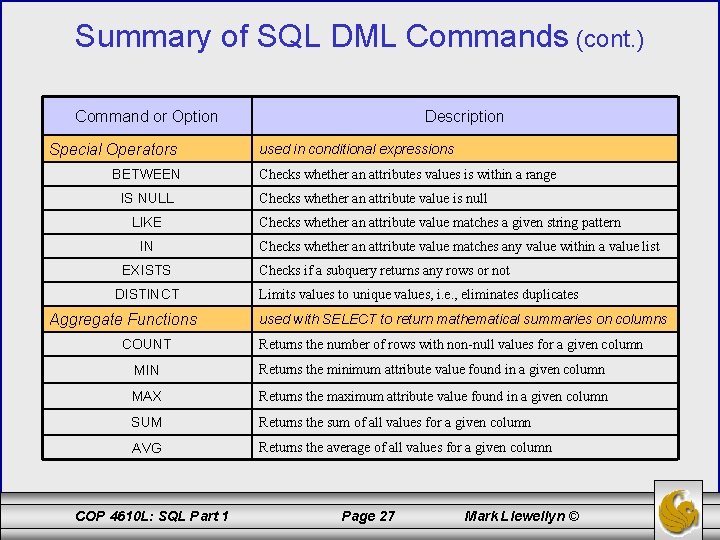 Summary of SQL DML Commands (cont.)

| Command or Option | Description |
|---|---|
| Special Operators | used in conditional expressions |
| BETWEEN | Checks whether an attributes values is within a range |
| IS NULL | Checks whether an attribute value is null |
| LIKE | Checks whether an attribute value matches a given string pattern |
| IN | Checks whether an attribute value matches any value within a value list |
| EXISTS | Checks if a subquery returns any rows or not |
| DISTINCT | Limits values to unique values, i.e., eliminates duplicates |
| Aggregate Functions | used with SELECT to return mathematical summaries on columns |
| COUNT | Returns the number of rows with non-null values for a given column |
| MIN | Returns the minimum attribute value found in a given column |
| MAX | Returns the maximum attribute value found in a given column |
| SUM | Returns the sum of all values for a given column |
| AVG | Returns the average of all values for a given column |

COP 4610L: SQL Part 1 Page 27 Mark Llewellyn ©